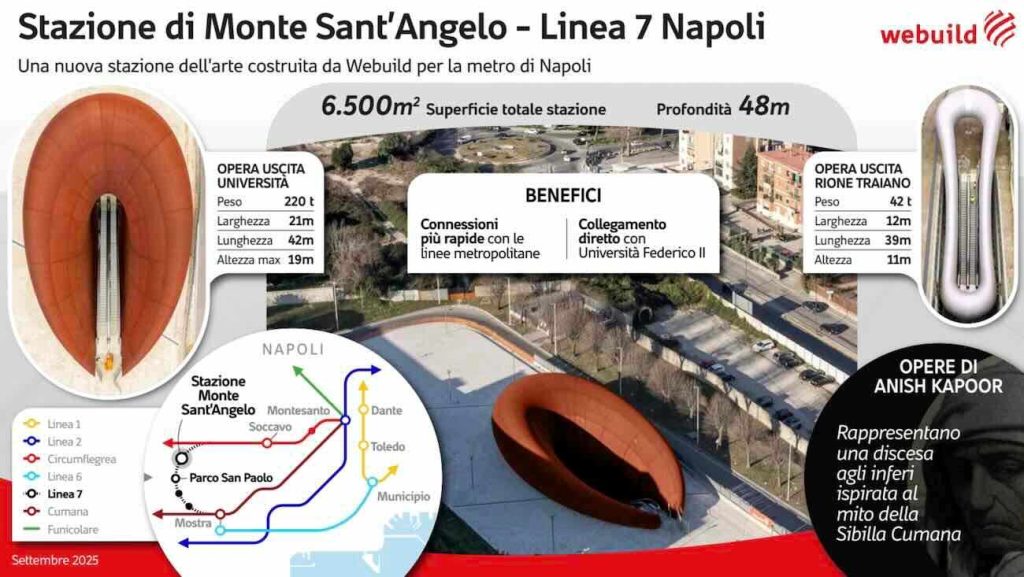 Stazione di Monte Sant'Angelo - Linea 7 Napoli

webuild

Una nuova stazione dell'arte costruita da Webuild per la metro di Napoli

$6.500m^2$ Superficie totale stazione

Profondità 48m

OPERA USCITA UNIVERSITÀ

| Peso | 220 t |
|---|---|
| Larghezza | 21m |
| Lunghezza | 42m |
| Altezza max | 19m |

BENEFICI

Connessioni più rapide con le linee metropolitane

Collegamento diretto con Università Federico II

OPERA USCITA RIONE TRAIANO

| Peso | 42 t |
|---|---|
| Larghezza | 12m |
| Lunghezza | 39m |
| Altezza | 11m |

NAPOLI

Stazione Monte Sant'Angelo

Montesanto

Soccavo

Dante

Toledo

Parco San Paolo

Municipio

Mostra

Linea 1
Linea 2
Circumflegrea
Linea 6
Linea 7
Cumana
Funicolare

OPERE DI ANISH KAPOOR

Rappresentano una discesa agli inferi ispirata al mito della Sibilla Cumana

Settembre 2025